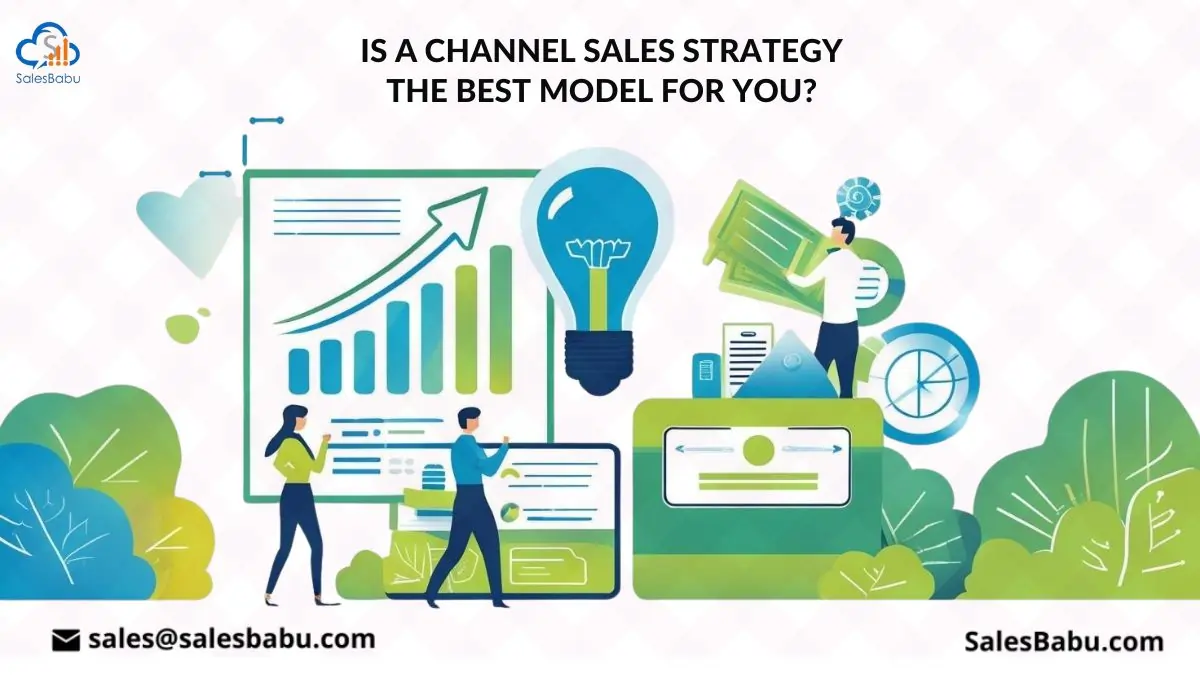 SalesBabu

IS A CHANNEL SALES STRATEGY THE BEST MODEL FOR YOU?

sales@salesbabu.com

SalesBabu.com